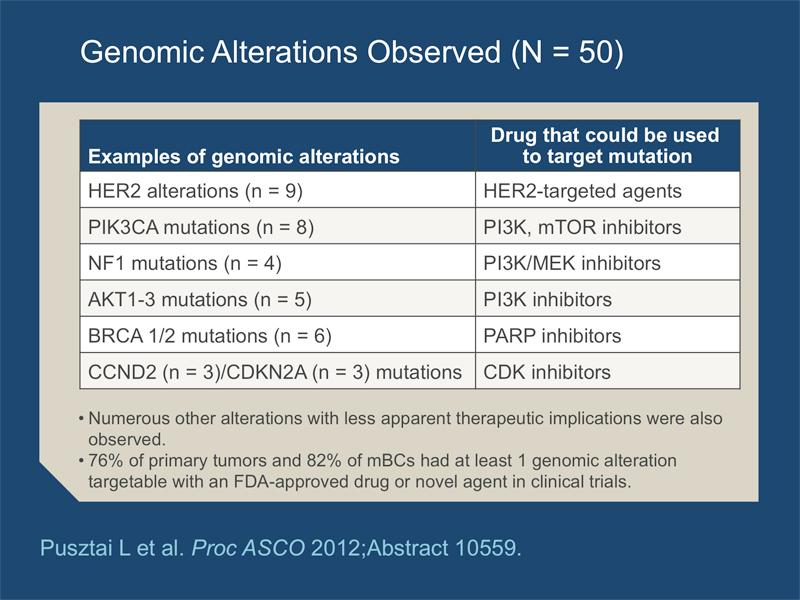 Genomic Alterations Observed (N = 50)

| Examples of genomic alterations | Drug that could be used to target mutation |
|---|---|
| HER2 alterations (n = 9) | HER2-targeted agents |
| PIK3CA mutations (n = 8) | PI3K, mTOR inhibitors |
| NF1 mutations (n = 4) | PI3K/MEK inhibitors |
| AKT1-3 mutations (n = 5) | PI3K inhibitors |
| BRCA 1/2 mutations (n = 6) | PARP inhibitors |
| CCND2 (n = 3)/CDKN2A (n = 3) mutations | CDK inhibitors |

• Numerous other alterations with less apparent therapeutic implications were also observed.
• 76% of primary tumors and 82% of mBCs had at least 1 genomic alteration targetable with an FDA-approved drug or novel agent in clinical trials.

Pusztai L et al. Proc ASCO 2012;Abstract 10559.